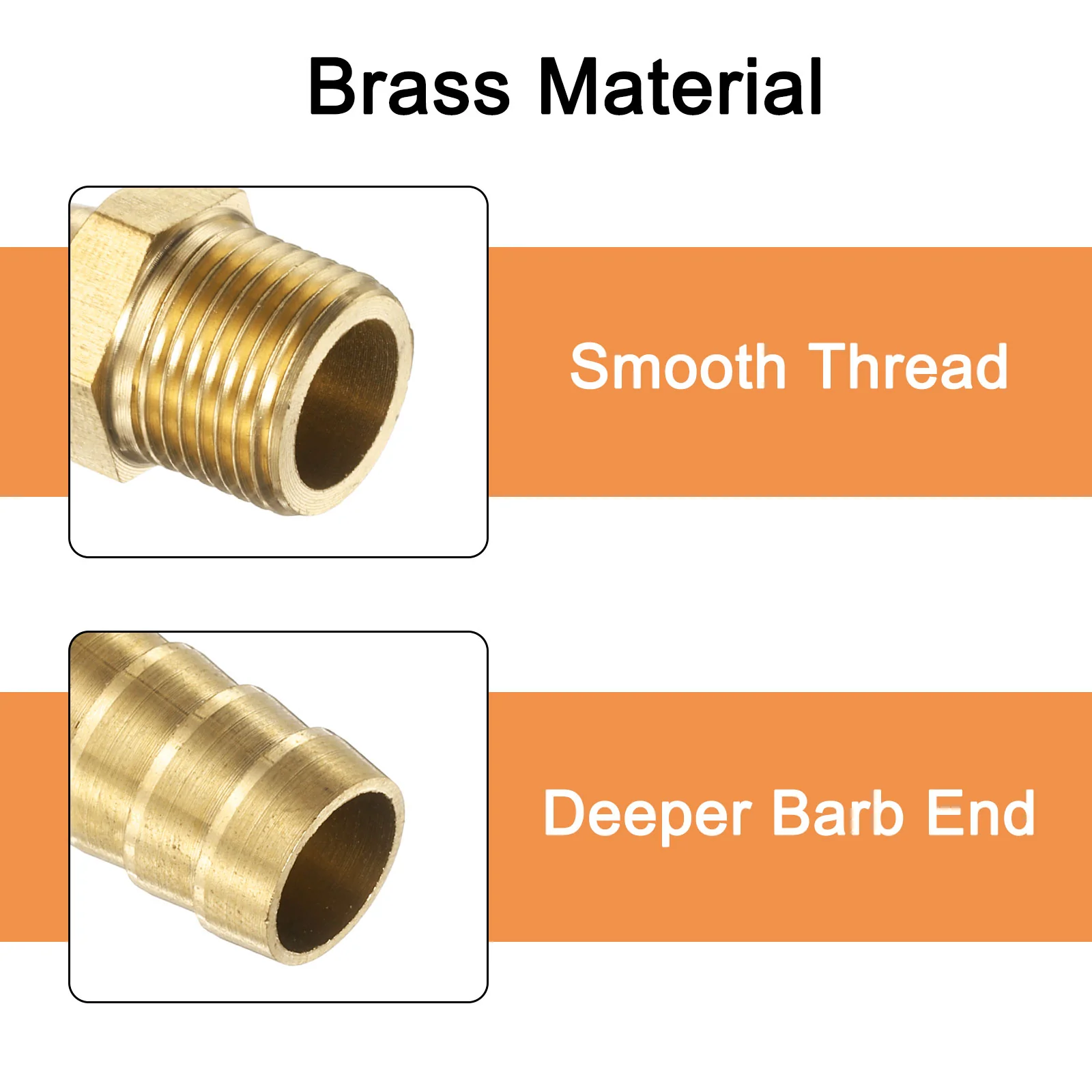 Brass Material

Smooth Thread

Deeper Barb End